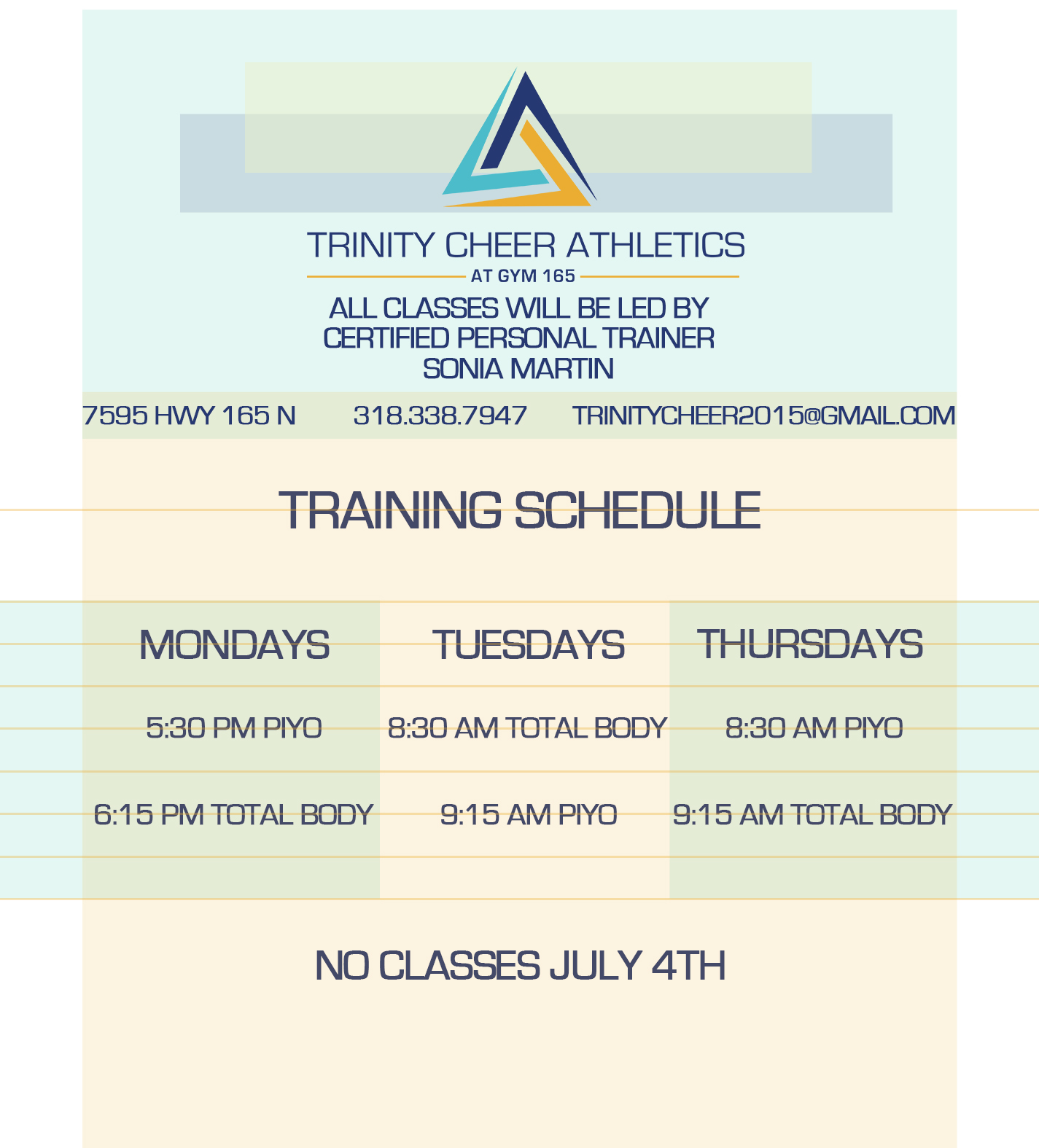 TRINITY CHEER ATHLETICS
AT GYM 165

ALL CLASSES WILL BE LED BY CERTIFIED PERSONAL TRAINER SONIA MARTIN

7595 HWY 165 N 318.338.7947 TRINITYCHEER2015@GMAIL.COM

TRAINING SCHEDULE

| MONDAYS | TUESDAYS | THURSDAYS |
|---|---|---|
| 5:30 PM PIYO | 8:30 AM TOTAL BODY | 8:30 AM PIYO |
| 6:15 PM TOTAL BODY | 9:15 AM PIYO | 9:15 AM TOTAL BODY |

NO CLASSES JULY 4TH